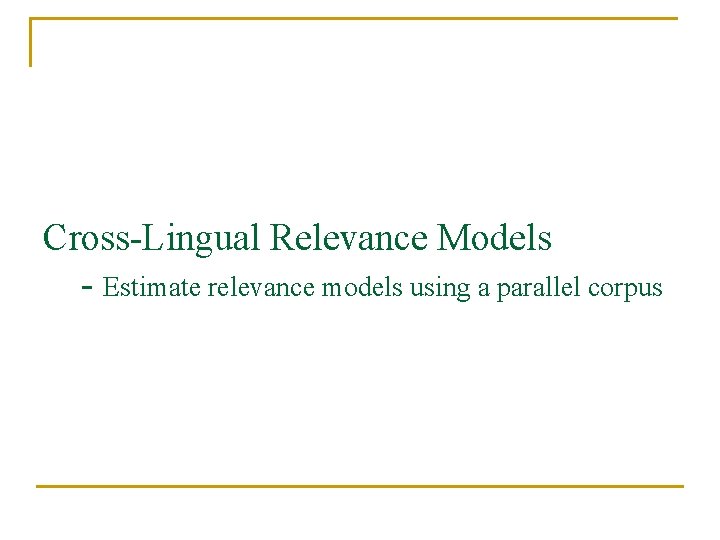 Cross-Lingual Relevance Models

- Estimate relevance models using a parallel corpus